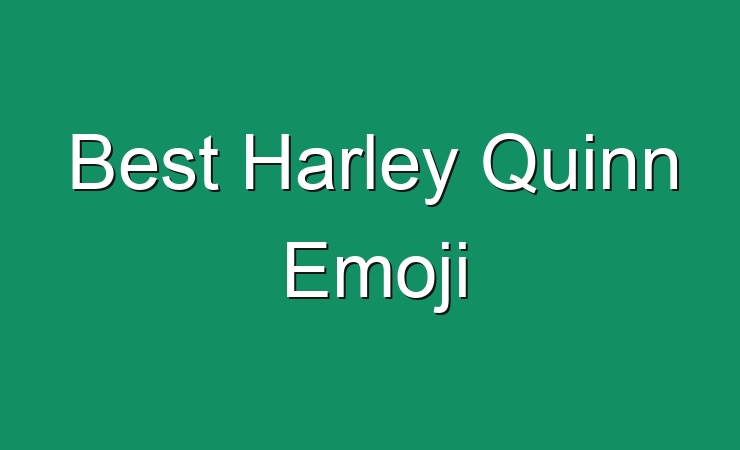 Best Harley Quinn Emoji